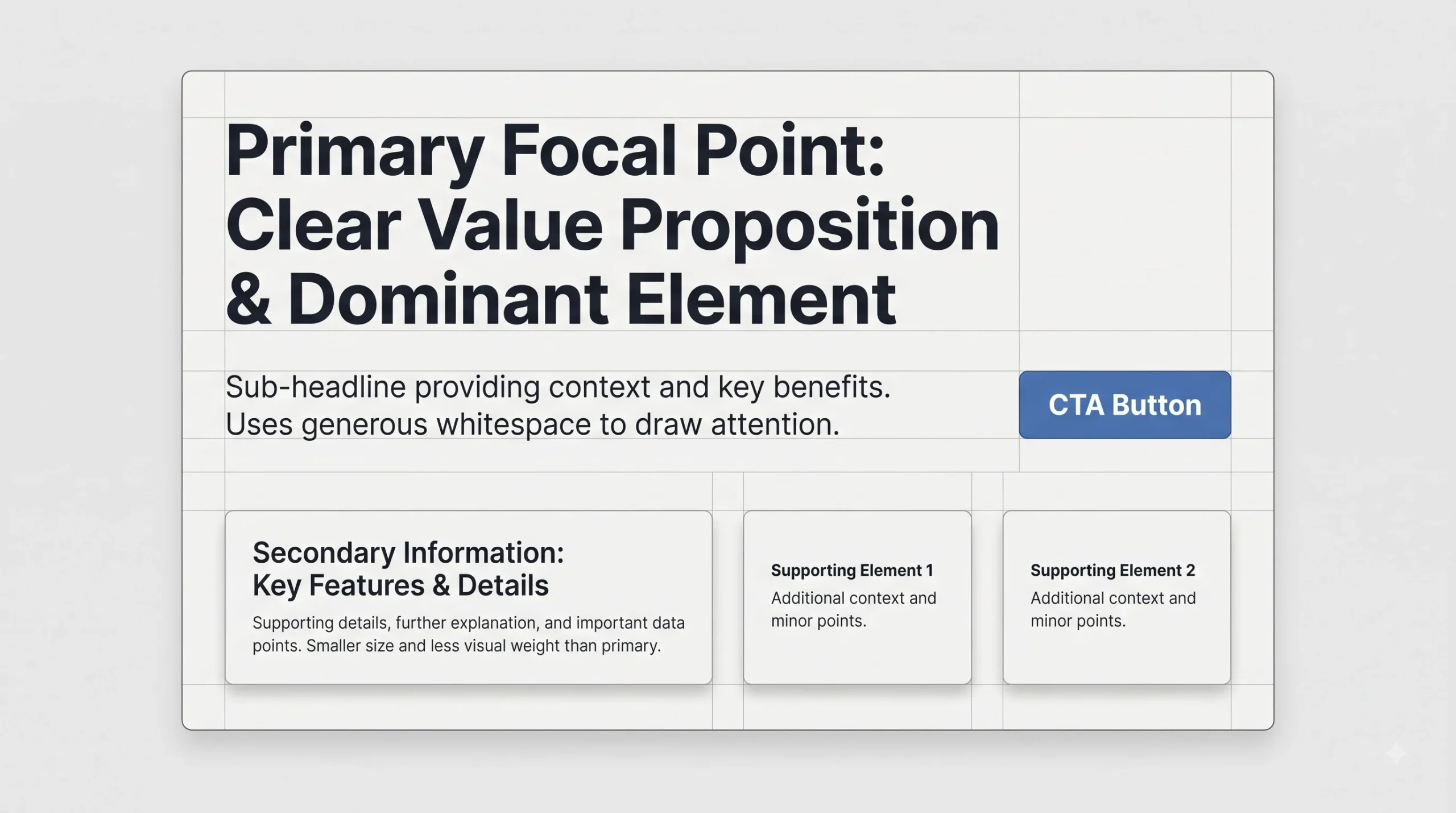 Primary Focal Point: Clear Value Proposition & Dominant Element

Sub-headline providing context and key benefits. Uses generous whitespace to draw attention.

CTA Button

Secondary Information: Key Features & Details

Supporting details, further explanation, and important data points. Smaller size and less visual weight than primary.

Supporting Element 1

Additional context and minor points.

Supporting Element 2

Additional context and minor points.